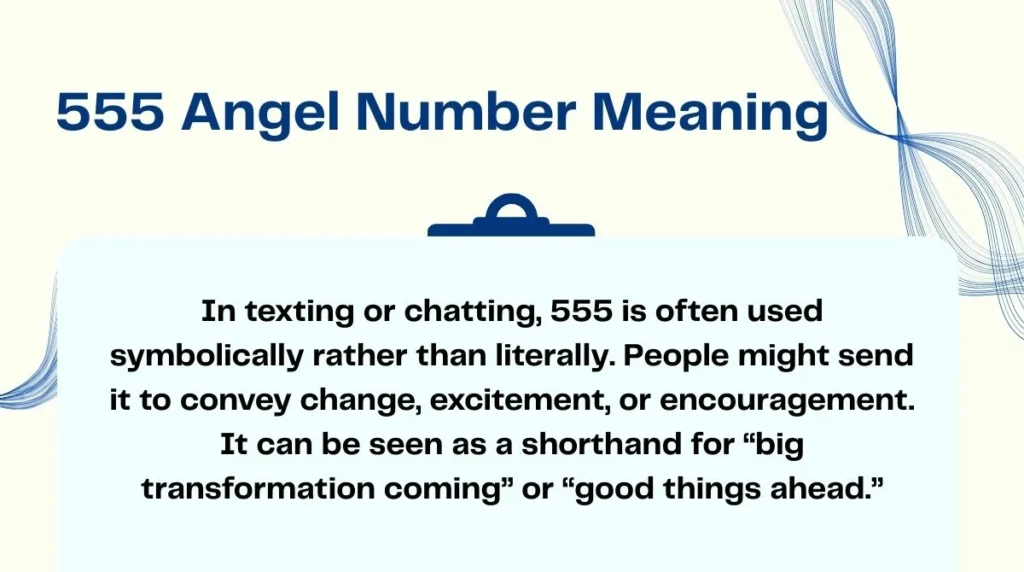 555 Angel Number Meaning

In texting or chatting, 555 is often used symbolically rather than literally. People might send it to convey change, excitement, or encouragement. It can be seen as a shorthand for “big transformation coming” or “good things ahead.”